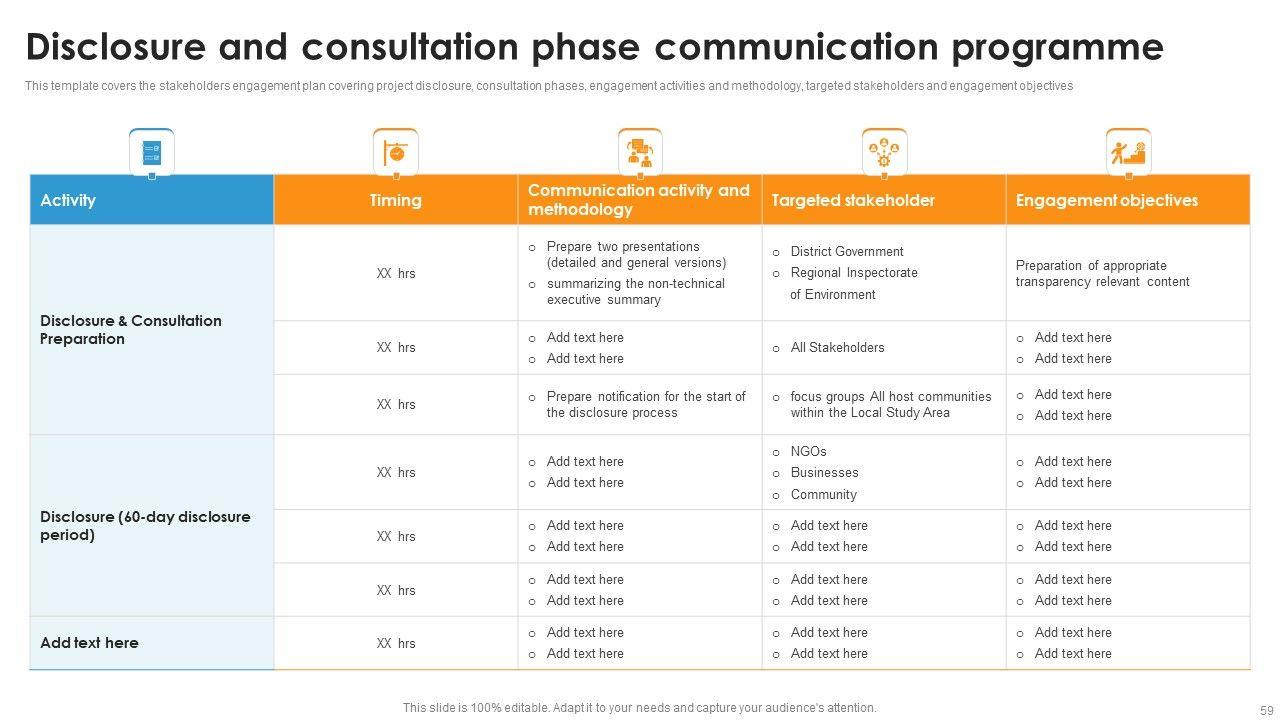 Disclosure and consultation phase communication programme

This template covers the stakeholders engagement plan covering project disclosure, consultation phases, engagement activities and methodology, targeted stakeholders and engagement objectives

| Activity | Timing | Communication activity and methodology | Targeted stakeholder | Engagement objectives |
|---|---|---|---|---|
| Disclosure & Consultation Preparation | XX hrs | o Prepare two presentations (detailed and general versions) o summarizing the non-technical executive summary | o District Government o Regional Inspectorate of Environment | Preparation of appropriate transparency relevant content |
| | XX hrs | o Add text here o Add text here | o All Stakeholders | o Add text here o Add text here |
| | XX hrs | o Prepare notification for the start of the disclosure process | o focus groups All host communities within the Local Study Area | o Add text here o Add text here |
| Disclosure (60-day disclosure period) | XX hrs | o Add text here o Add text here | o NGOs o Businesses o Community | o Add text here o Add text here |
| | XX hrs | o Add text here o Add text here | o Add text here o Add text here | o Add text here o Add text here |
| | XX hrs | o Add text here o Add text here | o Add text here o Add text here | o Add text here o Add text here |
| Add text here | XX hrs | o Add text here o Add text here | o Add text here o Add text here | o Add text here o Add text here |

This slide is 100% editable. Adapt it to your needs and capture your audience's attention.

59